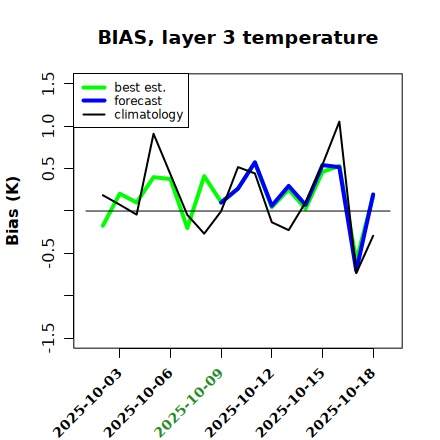 BIAS, layer 3 temperature

best est.
forecast
climatology

Bias (K)

1.5
1.0
0.5
-0.5
-1.5

2025-10-03
2025-10-06
2025-10-09
2025-10-12
2025-10-15
2025-10-18